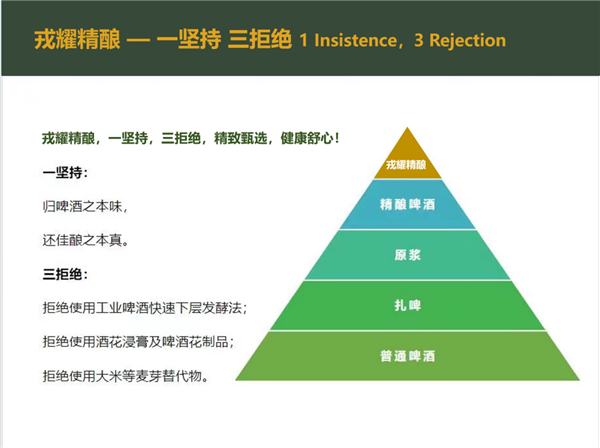 戎耀精酿 — 一坚持 三拒绝 1 Insistence，3 Rejection

戎耀精酿，一坚持，三拒绝，精致甄选，健康舒心！

一坚持：

归啤酒之本味，

还佳酿之本真。

三拒绝：

拒绝使用工业啤酒快速下层发酵法；

拒绝使用酒花浸膏及啤酒花制品；

拒绝使用大米等麦芽替代物。

戎耀精酿

精酿啤酒

原浆

扎啤

普通啤酒